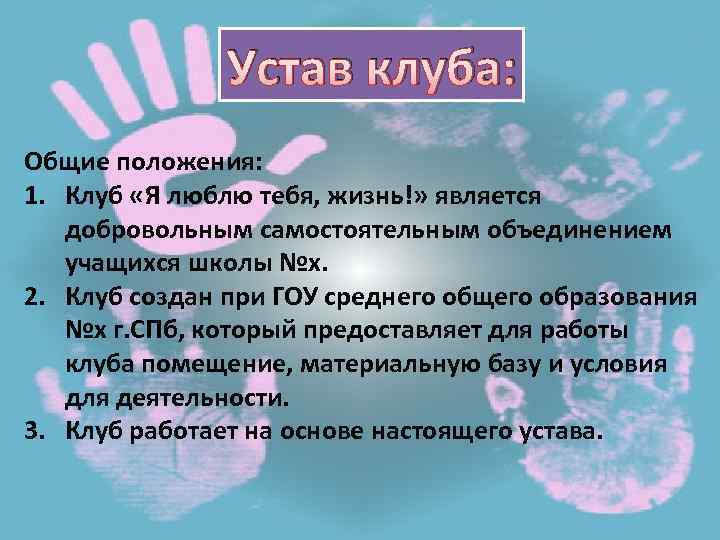 Устав клуба:

Общие положения:

1. Клуб «Я люблю тебя, жизнь!» является добровольным самостоятельным объединением учащихся школы №х.
2. Клуб создан при ГОУ среднего общего образования №х г.СПб, который предоставляет для работы клуба помещение, материальную базу и условия для деятельности.
3. Клуб работает на основе настоящего устава.